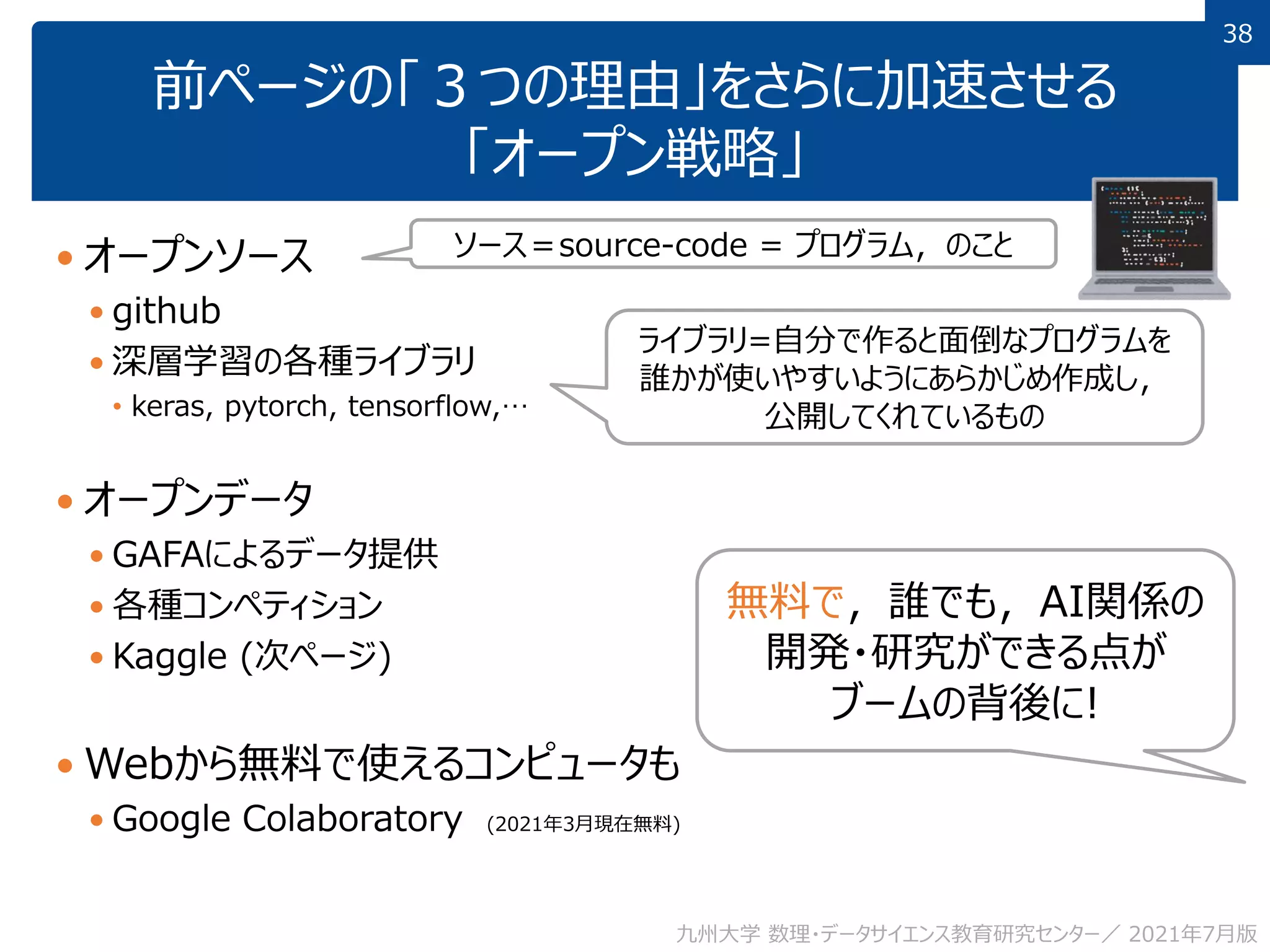 38

前ページの「３つの理由」をさらに加速させる「オープン戦略」

• オープンソース

ソース＝source-code ＝ プログラム，のこと

• github
• 深層学習の各種ライブラリ
  • keras, pytorch, tensorflow,…

ライブラリ＝自分で作ると面倒なプログラムを誰かが使いやすいようにあらかじめ作成し，公開してくれているもの

• オープンデータ
• GAFAによるデータ提供
• 各種コンペティション
• Kaggle (次ページ)

無料で，誰でも，AI関係の開発・研究ができる点がブームの背後に!

• Webから無料で使えるコンピュータも
• Google Colaboratory (2021年3月現在無料)

九州大学 数理・データサイエンス教育研究センター／ 2021年7月版